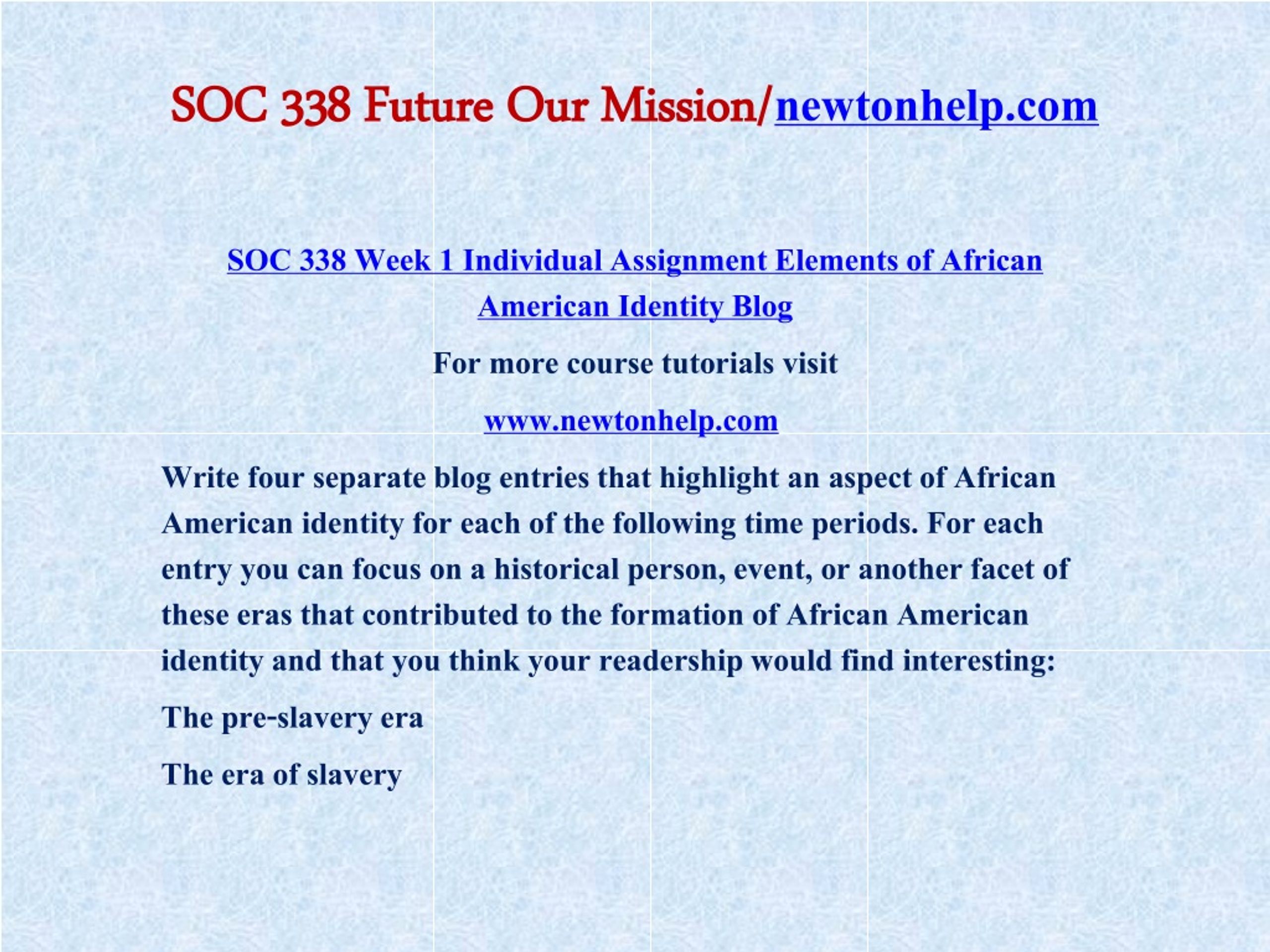 SOC 338 Future Our Mission/newtonhelp.com

SOC 338 Week 1 Individual Assignment Elements of African American Identity Blog

For more course tutorials visit

www.newtonhelp.com

Write four separate blog entries that highlight an aspect of African American identity for each of the following time periods. For each entry you can focus on a historical person, event, or another facet of these eras that contributed to the formation of African American identity and that you think your readership would find interesting:

The pre-slavery era

The era of slavery